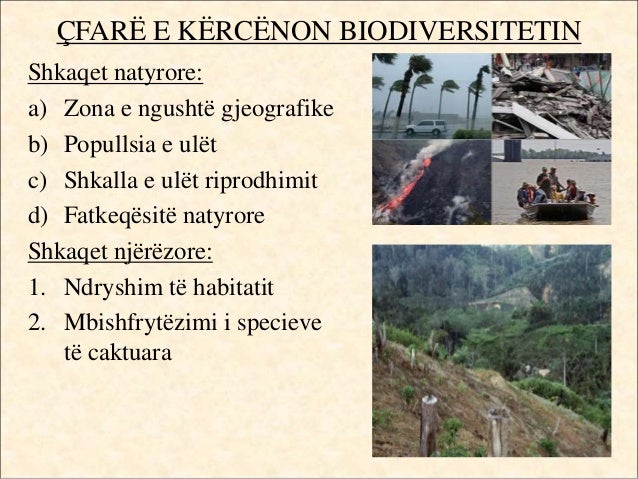 ÇFARË E KËRCËNON BIODIVERSITETIN

Shkaqet natyrore:

a) Zona e ngushtë gjeografike
b) Popullsia e ulët
c) Shkalla e ulët riprodhimit
d) Fatkeqësitë natyrore

Shkaqet njërëzore:

1. Ndryshim të habitatit
2. Mbishfrytëzimi i specieve të caktuara